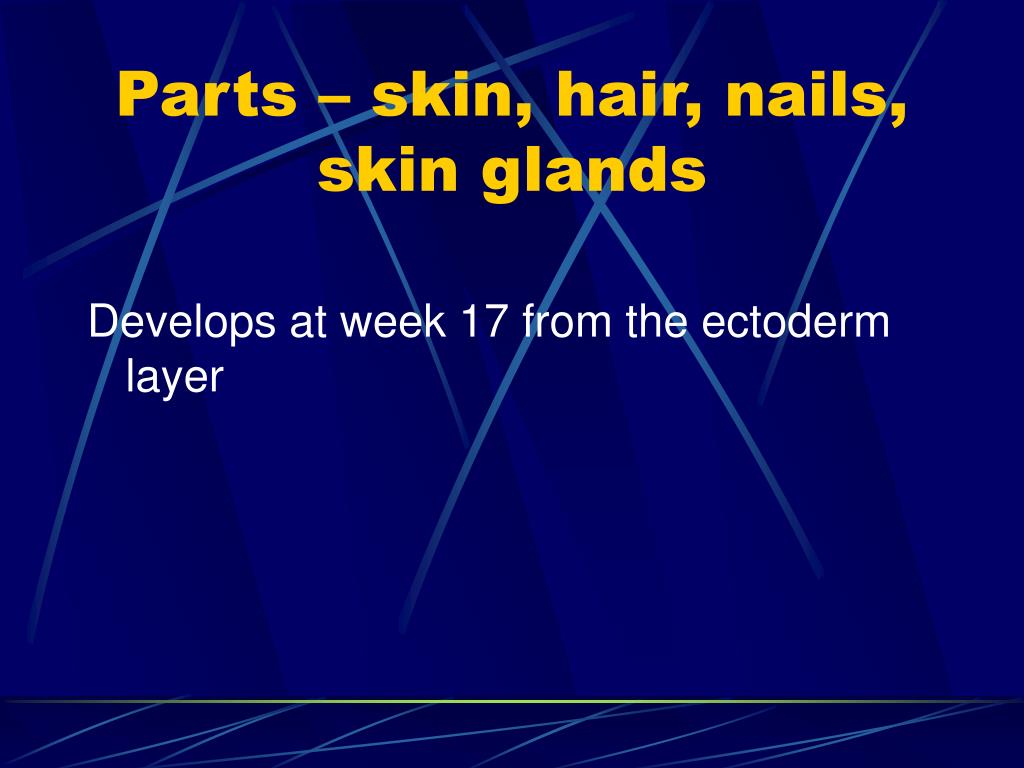 Parts – skin, hair, nails, skin glands

Develops at week 17 from the ectoderm layer